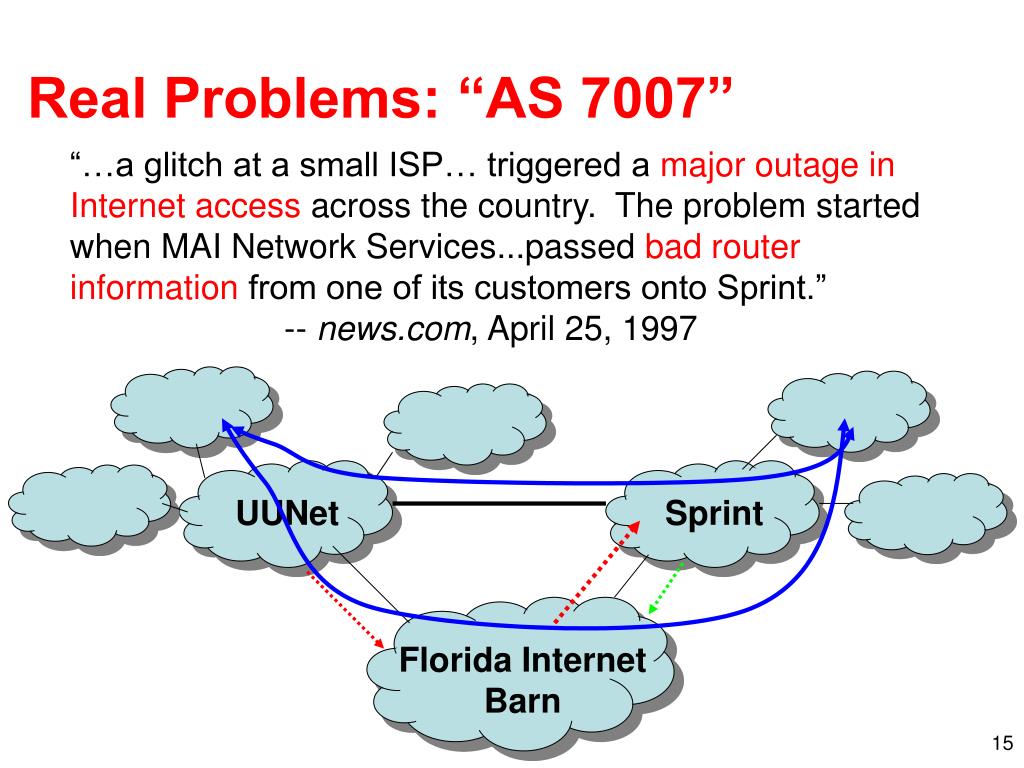 Real Problems: “AS 7007”

“…a glitch at a small ISP… triggered a major outage in Internet access across the country. The problem started when MAI Network Services...passed bad router information from one of its customers onto Sprint.”

-- news.com, April 25, 1997

UUNet

Sprint

Florida Internet Barn

15